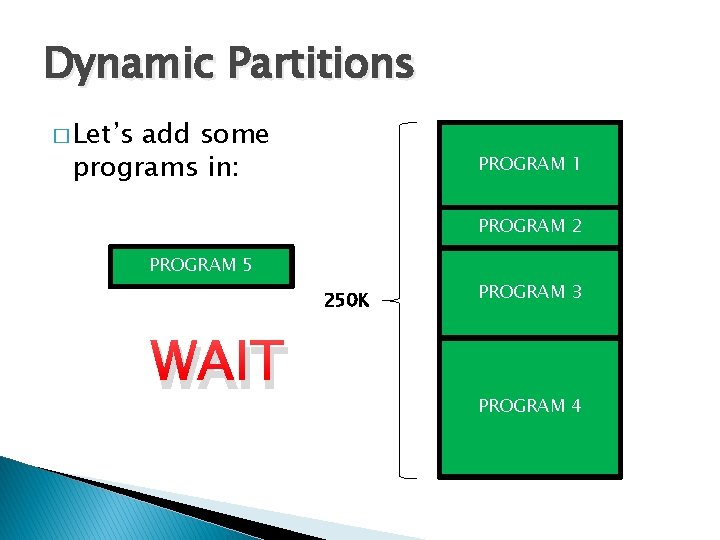 Dynamic Partitions

□ Let's add some programs in:

PROGRAM 5

WAIT

250K

PROGRAM 1

PROGRAM 2

PROGRAM 3

PROGRAM 4